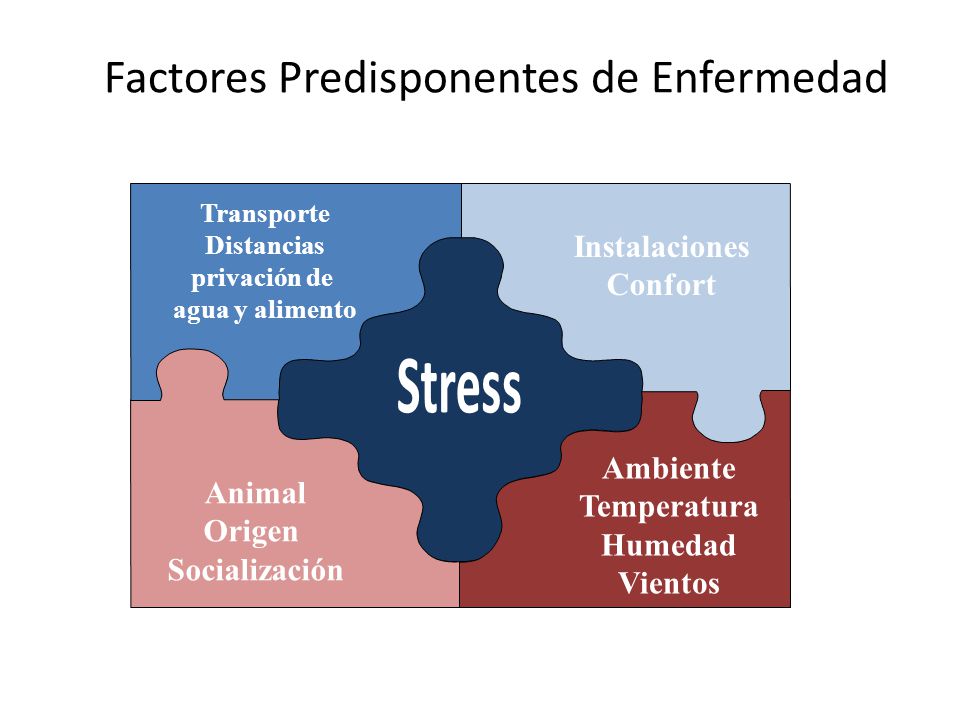 Factores Predisponentes de Enfermedad

Transporte
Distancias
privación de
agua y alimento

Instalaciones
Confort

Stress

Animal
Origen
Socialización

Ambiente
Temperatura
Humedad
Vientos